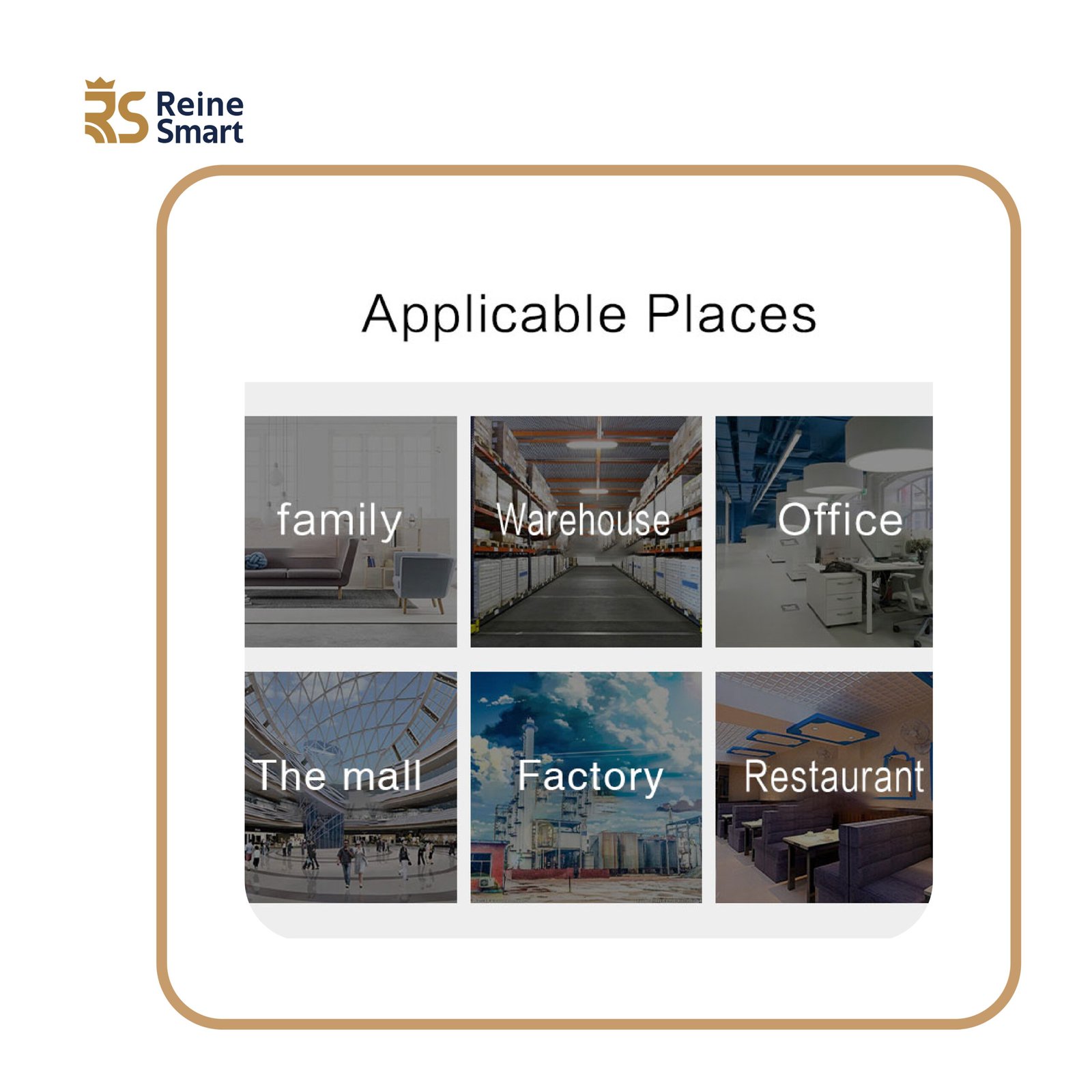 RS Reine Smart

Applicable Places

family

Warehouse

Office

The mall

Factory

Restaurant